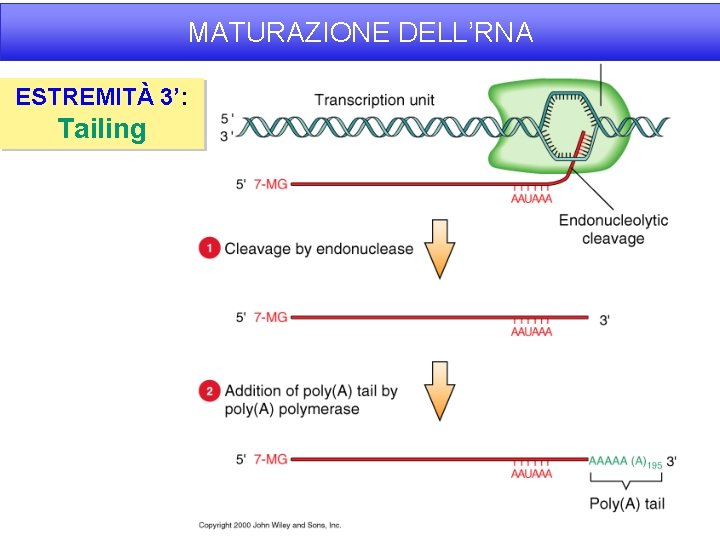 MATURAZIONE DELL'RNA

ESTREMITÀ 3':
Tailing

Transcription unit

5'
3'

5' 7-MG

AAUAAA

Endonucleolytic cleavage

1 Cleavage by endonuclease

5' 7-MG

AAUAAA

3'

2 Addition of poly(A) tail by poly(A) polymerase

5' 7-MG

AAUAAA

AAAAA $(A)_{195}$ 3'

Poly(A) tail

Copyright 2000 John Wiley and Sons, Inc.